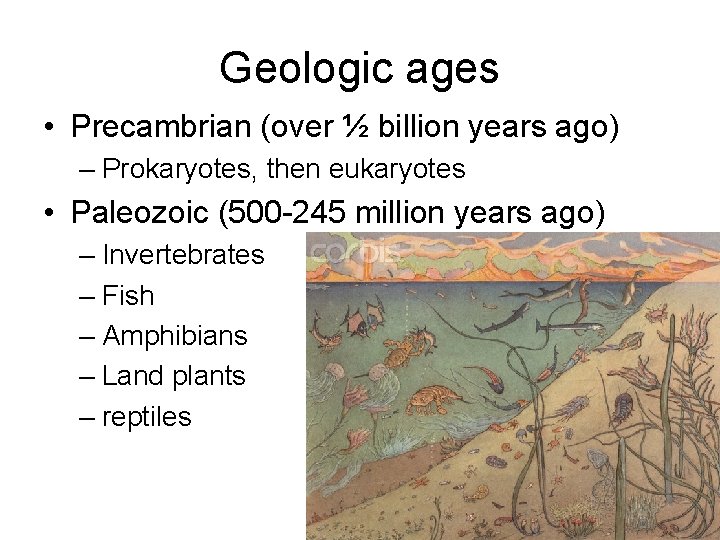 Geologic ages

• Precambrian (over ½ billion years ago)
– Prokaryotes, then eukaryotes

• Paleozoic (500-245 million years ago)
– Invertebrates
– Fish
– Amphibians
– Land plants
– reptiles

CORBIS